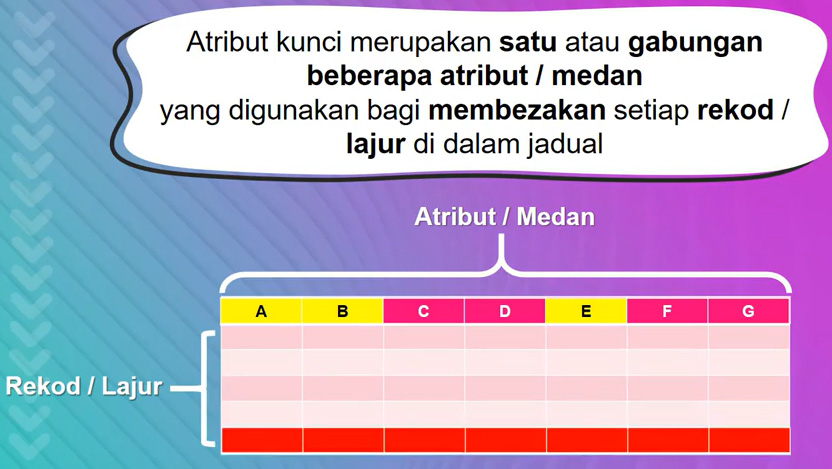 Atribut kunci merupakan satu atau gabungan beberapa atribut / medan yang digunakan bagi membezakan setiap rekod / lajur di dalam jadual

Atribut / Medan

| A | B | C | D | E | F | G |
|---|---|---|---|---|---|---|
| | | | | | | |
| | | | | | | |
| | | | | | | |
| | | | | | | |
| | | | | | | |

Rekod / Lajur